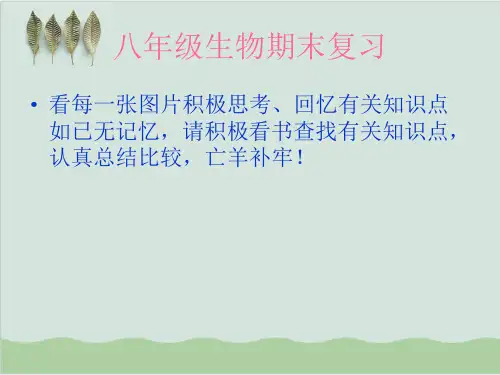 八年级生物期末复习

• 看每一张图片积极思考、回忆有关知识点如已无记忆，请积极看书查找有关知识点，认真总结比较，亡羊补牢！